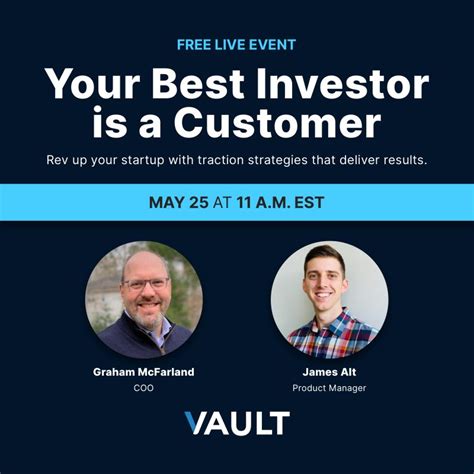 FREE LIVE EVENT

Your Best Investor is a Customer

Rev up your startup with traction strategies that deliver results.

MAY 25 AT 11 A.M. EST

Graham McFarland
COO

James Alt
Product Manager

VAULT